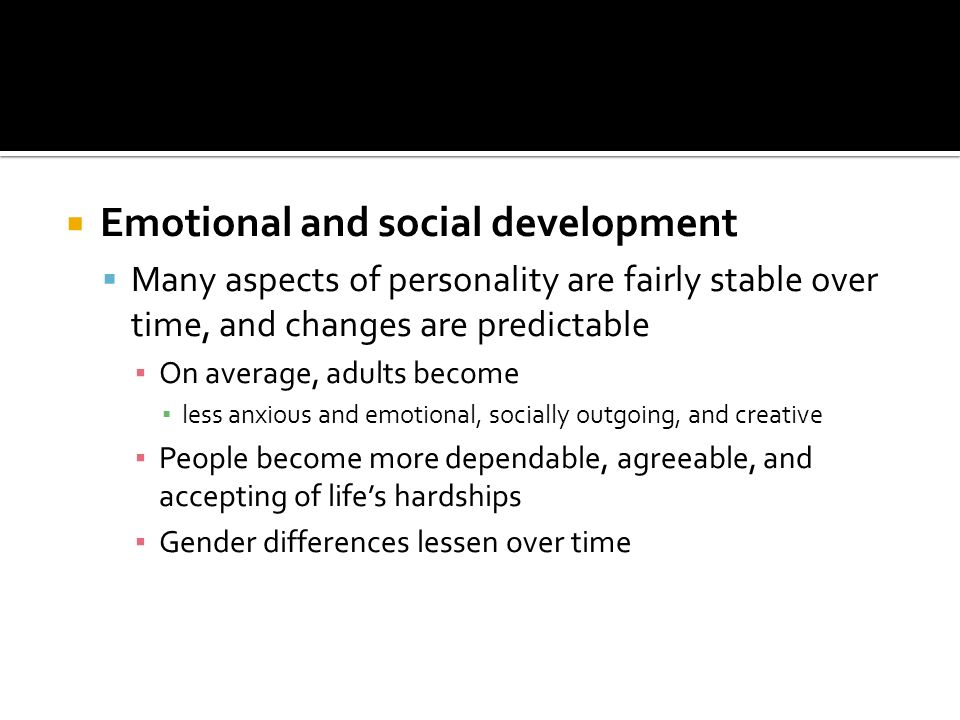 Emotional and social development

Many aspects of personality are fairly stable over time, and changes are predictable

On average, adults become

less anxious and emotional, socially outgoing, and creative

People become more dependable, agreeable, and accepting of life's hardships

Gender differences lessen over time